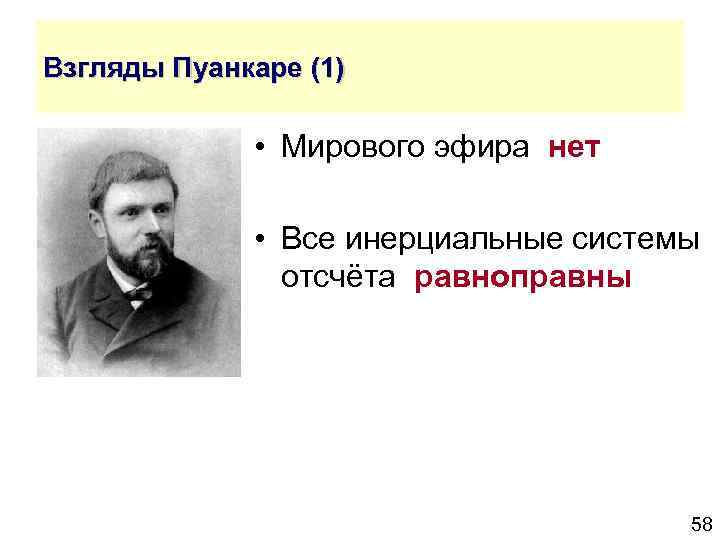 Взгляды Пуанкаре (1)

• Мирового эфира нет

• Все инерциальные системы отсчёта равноправны

58